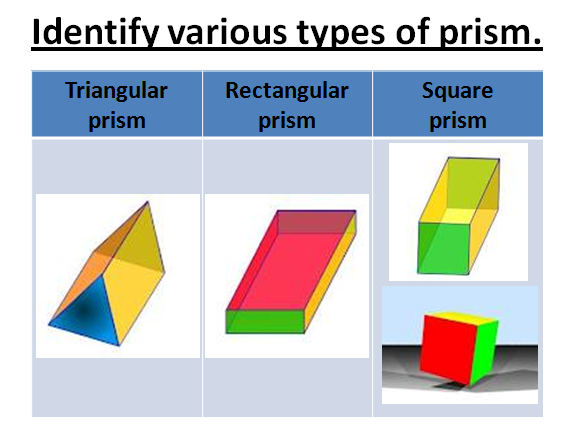 Identify various types of prism.

| Triangular prism | Rectangular prism | Square prism |
|---|---|---|
| | | |